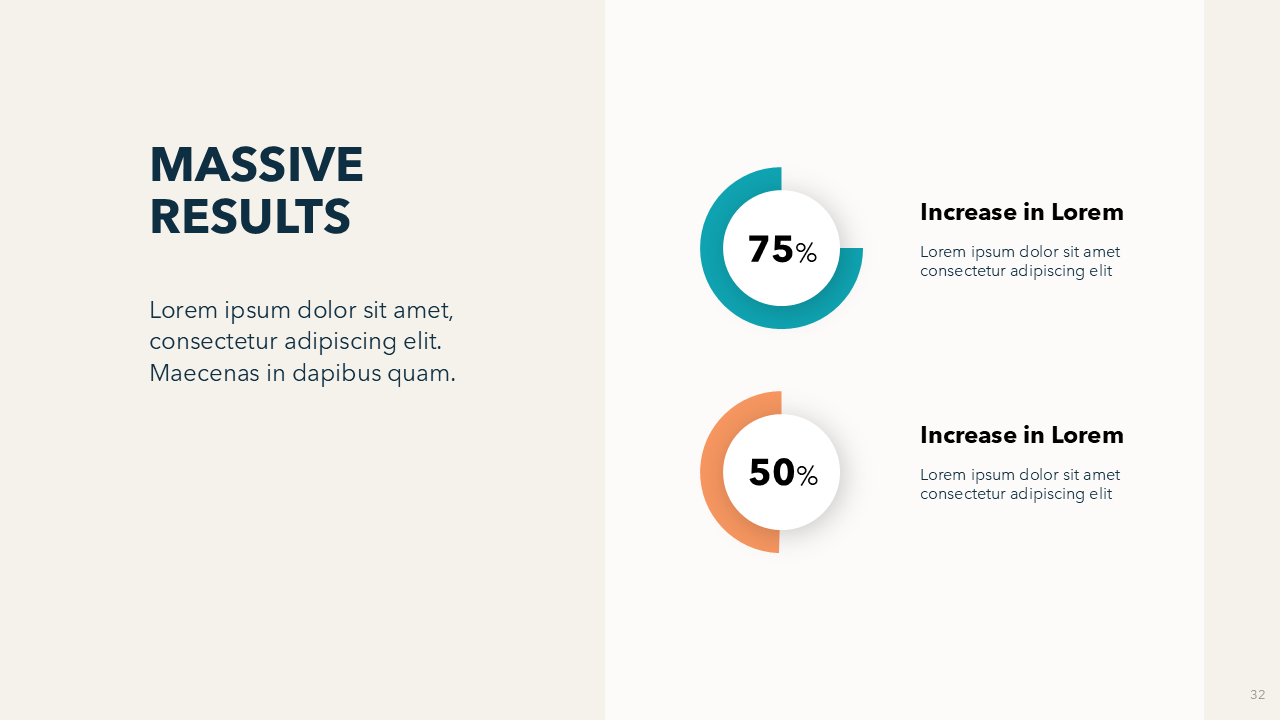 MASSIVE RESULTS

Lorem ipsum dolor sit amet, consectetur adipiscing elit. Maecenas in dapibus quam.

75%

Increase in Lorem

Lorem ipsum dolor sit amet consectetur adipiscing elit

50%

Increase in Lorem

Lorem ipsum dolor sit amet consectetur adipiscing elit

32